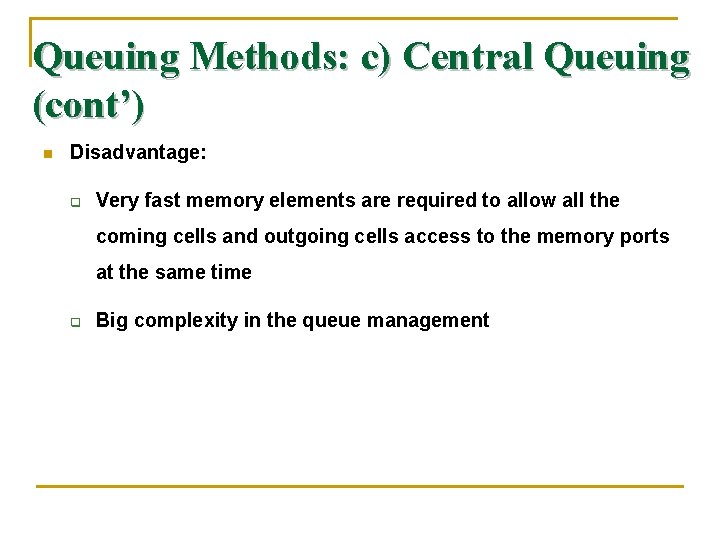 Queuing Methods: c) Central Queuing (cont’)

Disadvantage:

Very fast memory elements are required to allow all the coming cells and outgoing cells access to the memory ports at the same time

Big complexity in the queue management